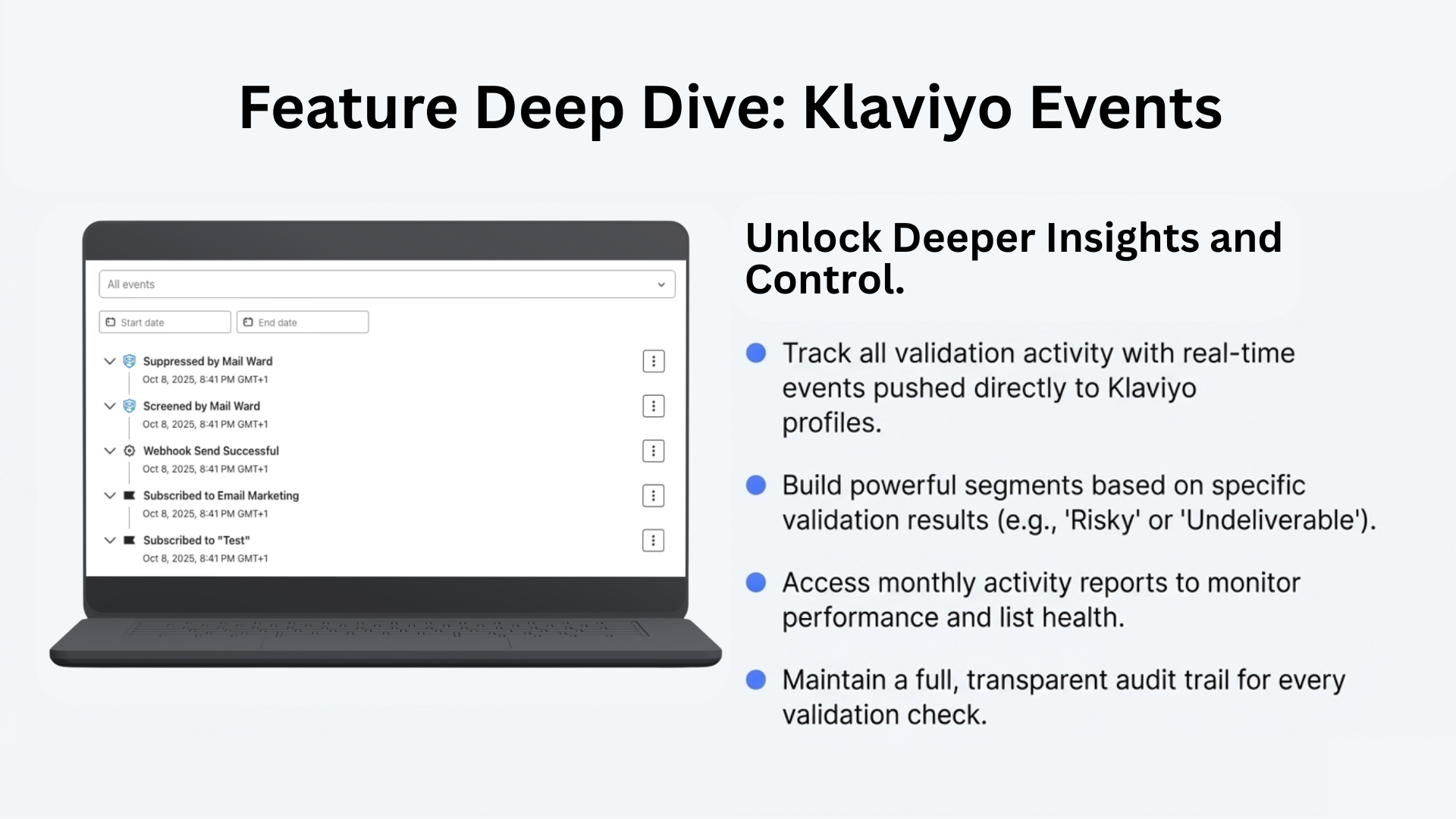 Feature Deep Dive: Klaviyo Events

All events

Start date

End date

Suppressed by Mail Ward
Oct 8, 2025, 8:41 PM GMT+1

Screened by Mail Ward
Oct 8, 2025, 8:41 PM GMT+1

Webhook Send Successful
Oct 8, 2025, 8:41 PM GMT+1

Subscribed to Email Marketing
Oct 8, 2025, 8:41 PM GMT+1

Subscribed to "Test"
Oct 8, 2025, 8:41 PM GMT+1

Unlock Deeper Insights and Control.

Track all validation activity with real-time events pushed directly to Klaviyo profiles.

Build powerful segments based on specific validation results (e.g., 'Risky' or 'Undeliverable').

Access monthly activity reports to monitor performance and list health.

Maintain a full, transparent audit trail for every validation check.